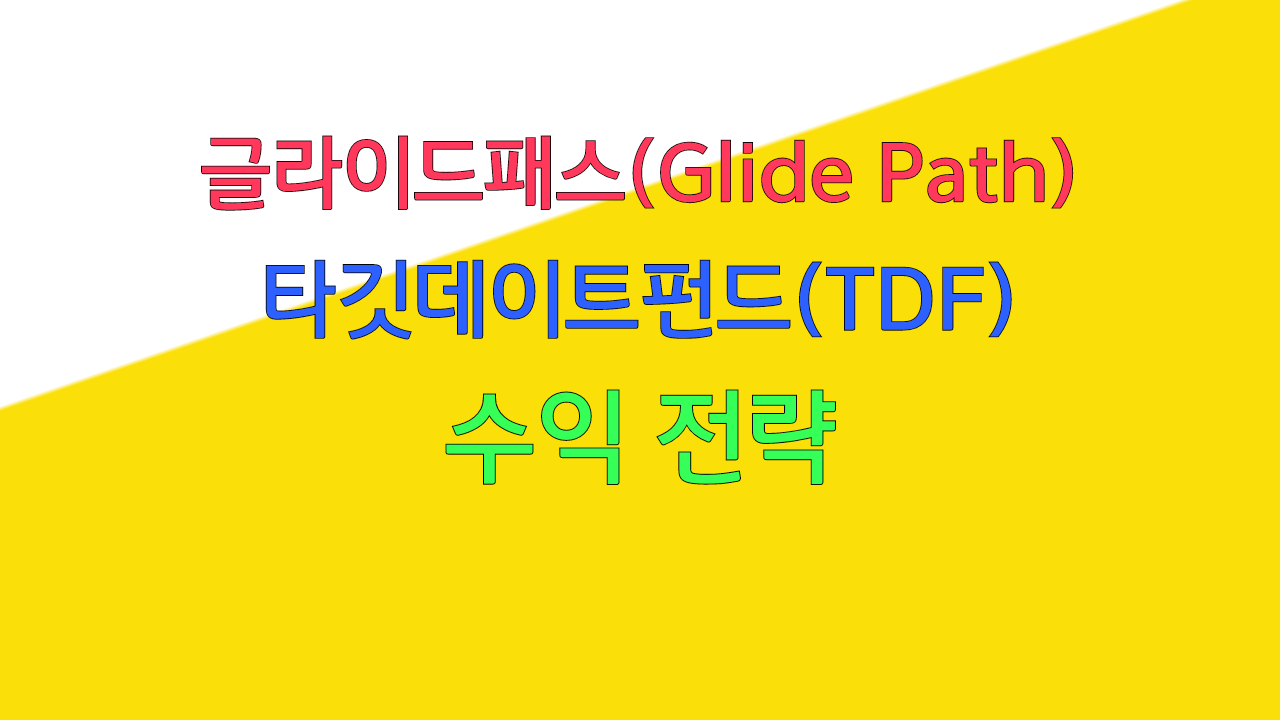 글라이드패스(Glide Path)
타깃데이트펀드(TDF)
수익 전략